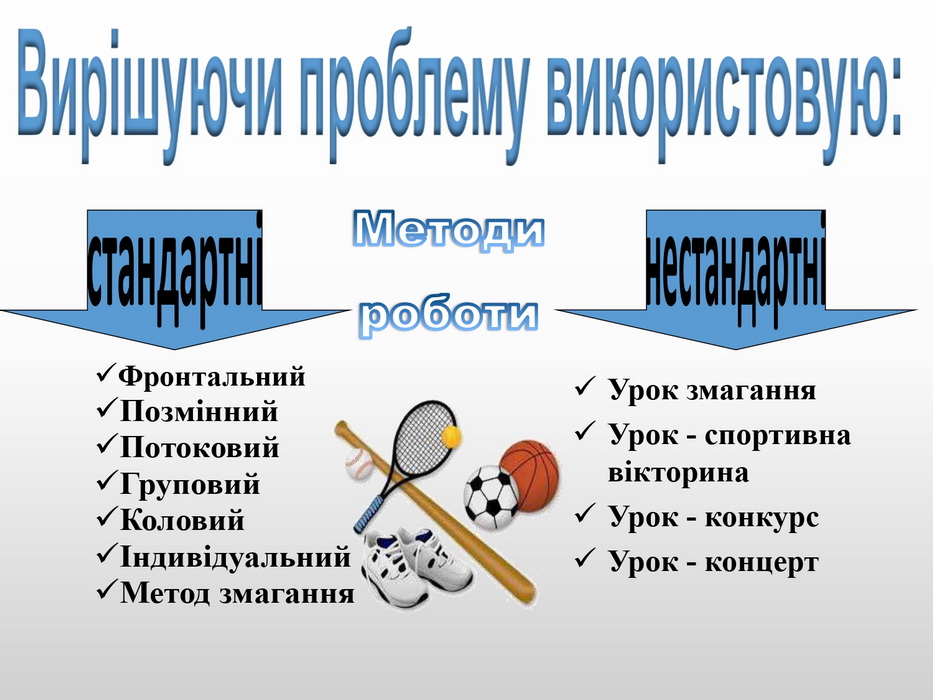 Вирішуючи проблему використовую:

стандартні

Методи роботи

нестандартні

✓Фронтальний
✓Позмінний
✓Потоковий
✓Груповий
✓Коловий
✓Індивідуальний
✓Метод змагання

✓ Урок змагання
✓ Урок - спортивна вікторина
✓ Урок - конкурс
✓ Урок - концерт